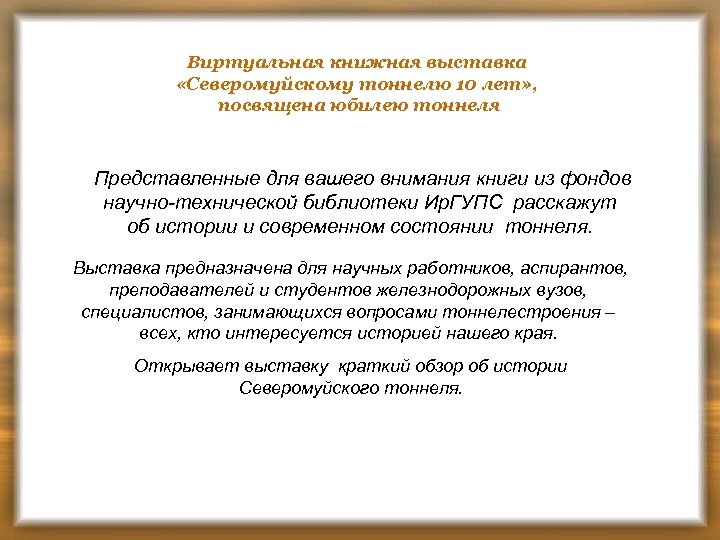 Виртуальная книжная выставка «Северомуйскому тоннелю 10 лет», посвящена юбилею тоннеля

Представленные для вашего внимания книги из фондов научно-технической библиотеки ИрГУПС расскажут об истории и современном состоянии тоннеля.

Выставка предназначена для научных работников, аспирантов, преподавателей и студентов железнодорожных вузов, специалистов, занимающихся вопросами тоннелестроения – всех, кто интересуется историей нашего края.

Открывает выставку краткий обзор об истории Северомуйского тоннеля.